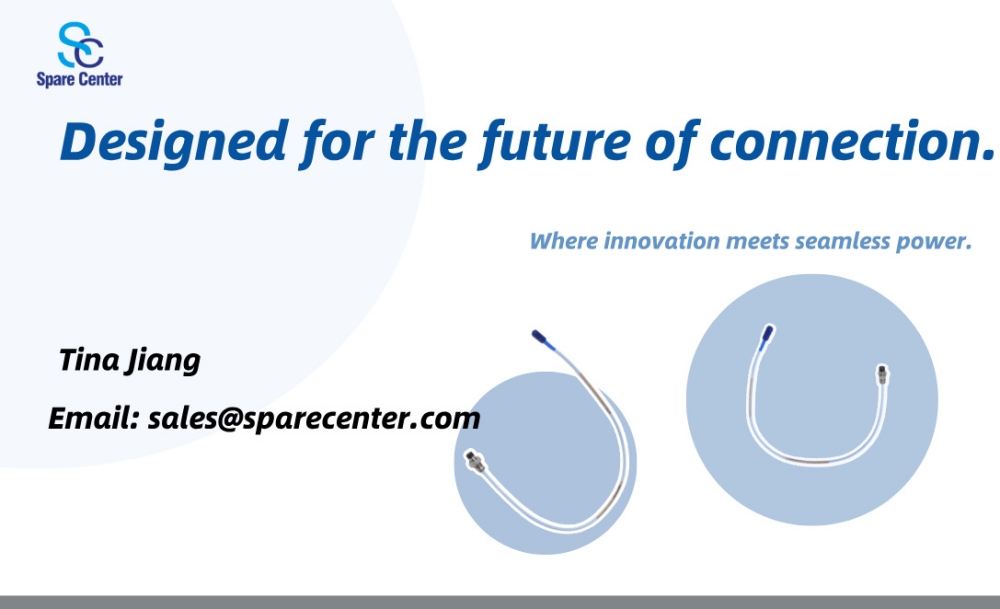 SC
Spare Center

Designed for the future of connection.

Where innovation meets seamless power.

Tina Jiang

Email: sales@sparecenter.com